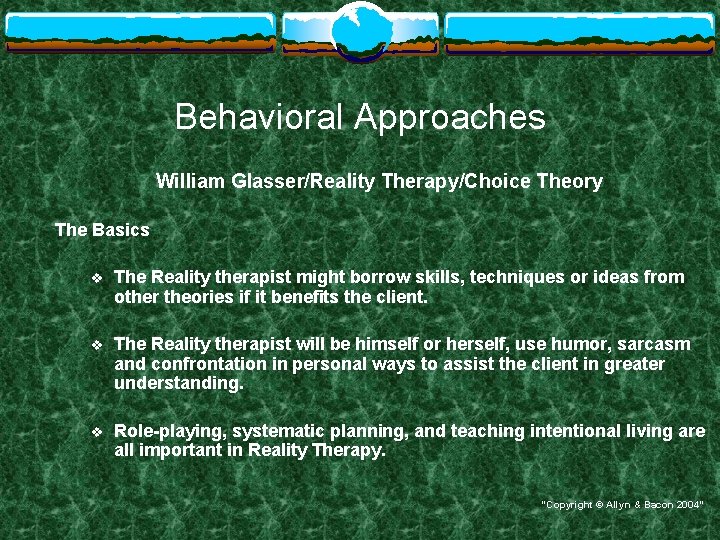 Behavioral Approaches

William Glasser/Reality Therapy/Choice Theory

The Basics

❖ The Reality therapist might borrow skills, techniques or ideas from other theories if it benefits the client.

❖ The Reality therapist will be himself or herself, use humor, sarcasm and confrontation in personal ways to assist the client in greater understanding.

❖ Role-playing, systematic planning, and teaching intentional living are all important in Reality Therapy.

"Copyright © Allyn & Bacon 2004"